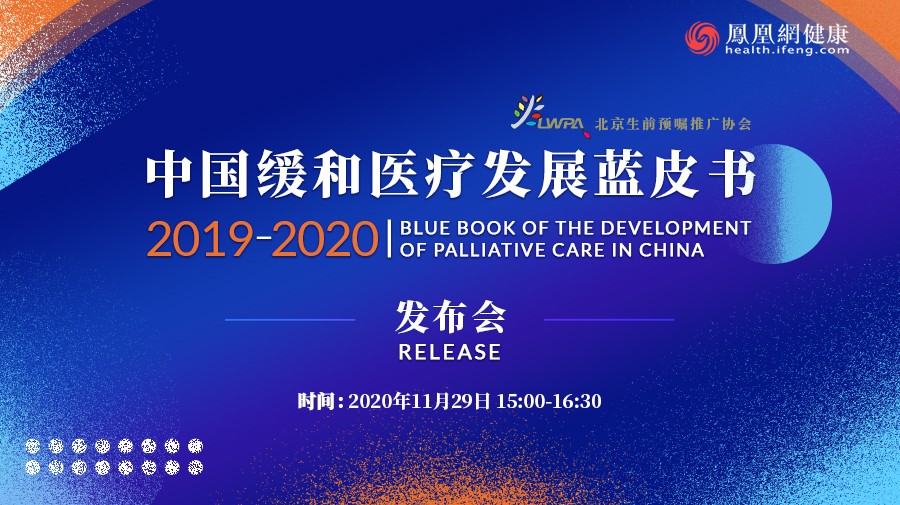 鳳凰網健康
health.ifeng.com

LWPA 北京生前预嘱推广协会

中国缓和医疗发展蓝皮书

2019-2020 | BLUE BOOK OF THE DEVELOPMENT OF PALLIATIVE CARE IN CHINA

发布会
RELEASE

时间：2020年11月29日 15:00-16:30